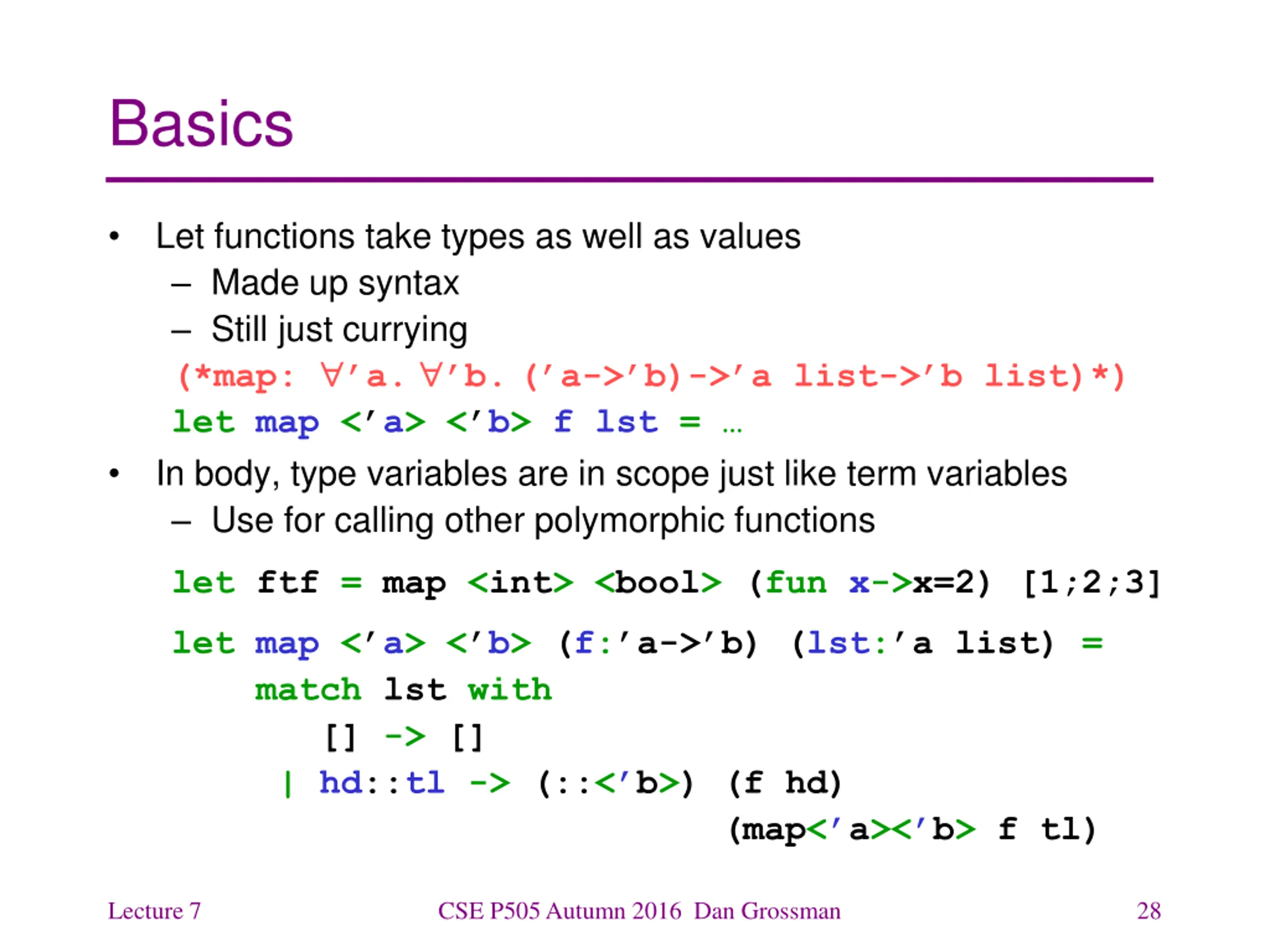 Basics

• Let functions take types as well as values
  – Made up syntax
  – Still just currying

(*map: ∀'a. ∀'b. ('a->'b)->'a list->'b list)*)
let map <'a> <'b> f lst = …

• In body, type variables are in scope just like term variables
  – Use for calling other polymorphic functions

let ftf = map <int> <bool> (fun x->x=2) [1;2;3]

let map <'a> <'b> (f:'a->'b) (lst:'a list) =
    match lst with
       [] -> []
     | hd::tl -> (::<'b>) (f hd)
                                  (map<'a><'b> f tl)

Lecture 7    CSE P505 Autumn 2016 Dan Grossman    28